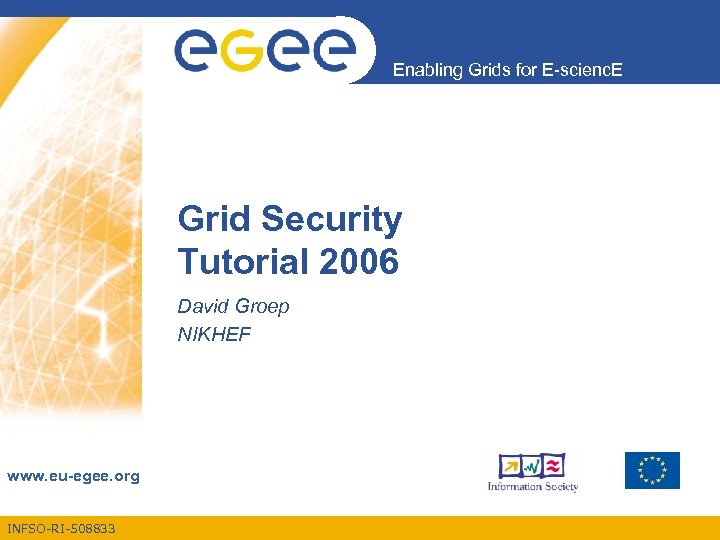 eGee

Enabling Grids for E-sciencE

Grid Security Tutorial 2006

David Groep
NIKHEF

www.eu-egee.org

Information Society

INFSO-RI-508833